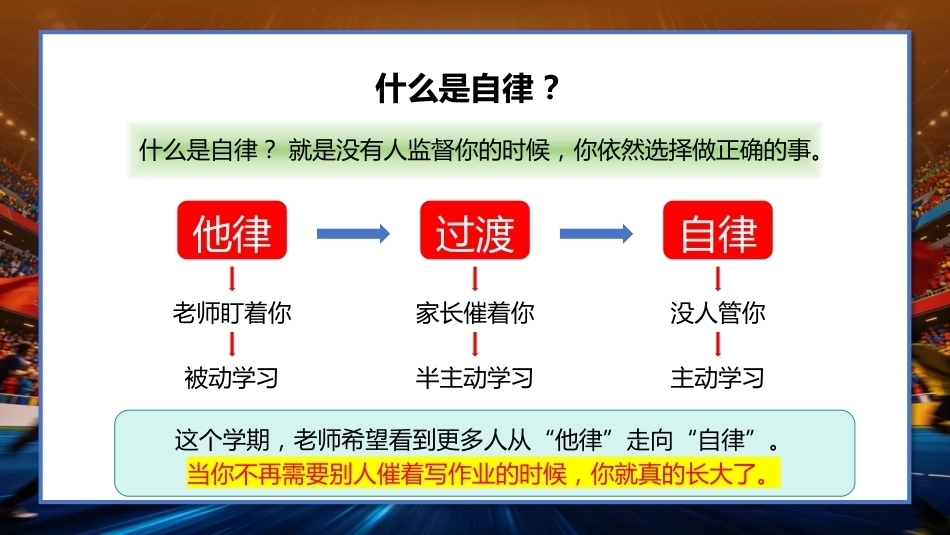 什么是自律？

什么是自律？就是没有人监督你的时候，你依然选择做正确的事。

他律

老师盯着你

被动学习

过渡

家长催着你

半主动学习

自律

没人管你

主动学习

这个学期，老师希望看到更多人从“他律”走向“自律”。
当你不再需要别人催着写作业的时候，你就真的长大了。